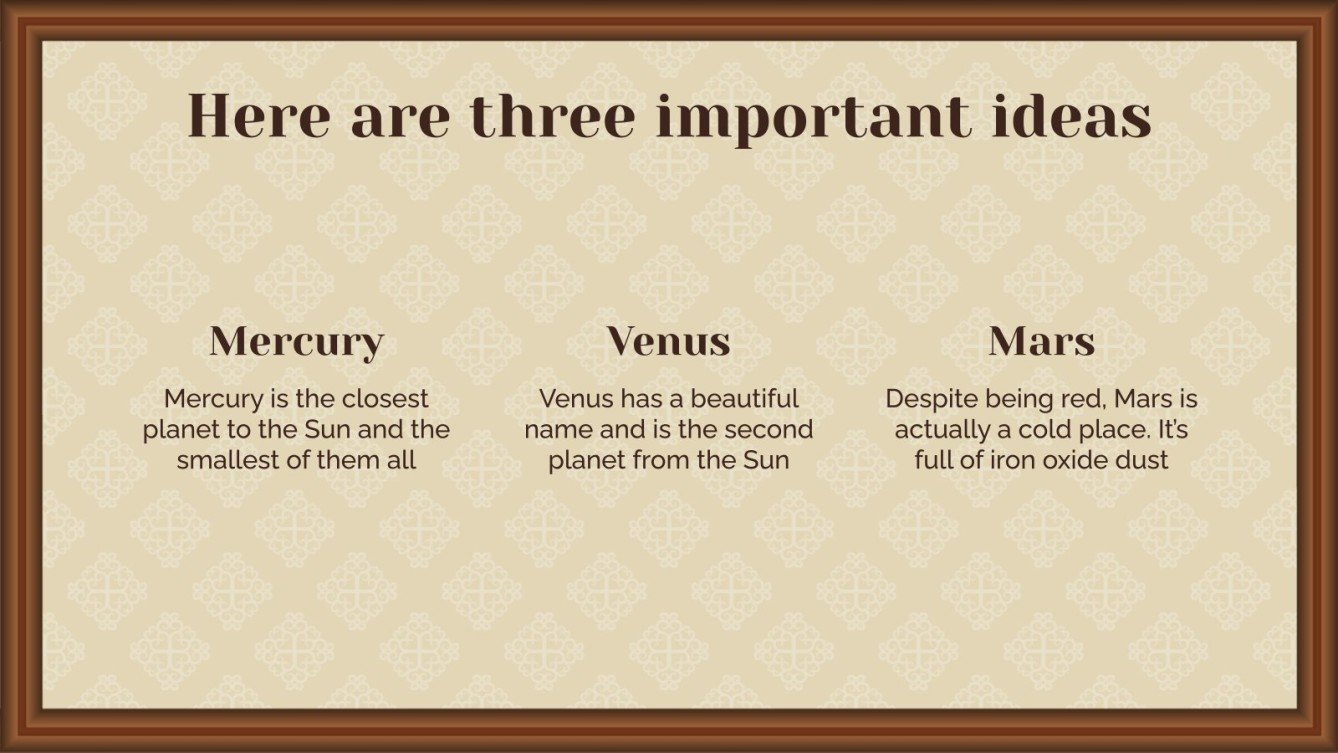 Here are three important ideas

Mercury

Mercury is the closest planet to the Sun and the smallest of them all

Venus

Venus has a beautiful name and is the second planet from the Sun

Mars

Despite being red, Mars is actually a cold place. It's full of iron oxide dust